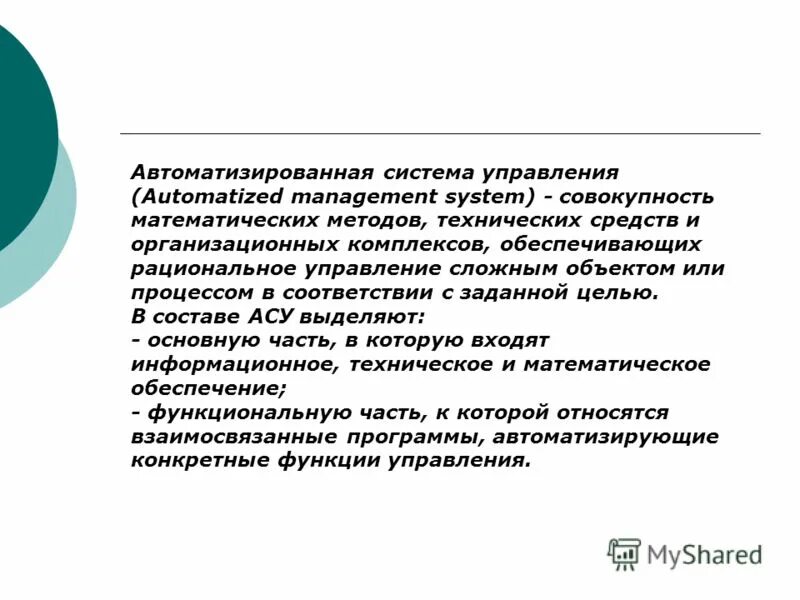 Автоматизированная система управления (Automatized management system) - совокупность математических методов, технических средств и организационных комплексов, обеспечивающих рациональное управление сложным объектом или процессом в соответствии с заданной целью.
В составе АСУ выделяют:
- основную часть, в которую входят информационное, техническое и математическое обеспечение;
- функциональную часть, к которой относятся взаимосвязанные программы, автоматизирующие конкретные функции управления.

MyShared